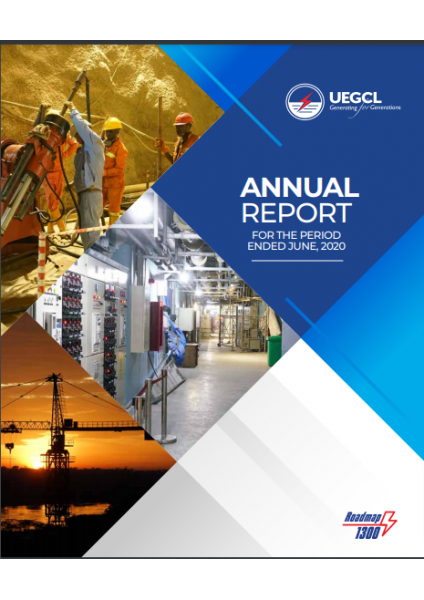 UEGCL
Generating for Generations

ANNUAL
REPORT
FOR THE PERIOD
ENDED JUNE, 2020

Roadmap
1300